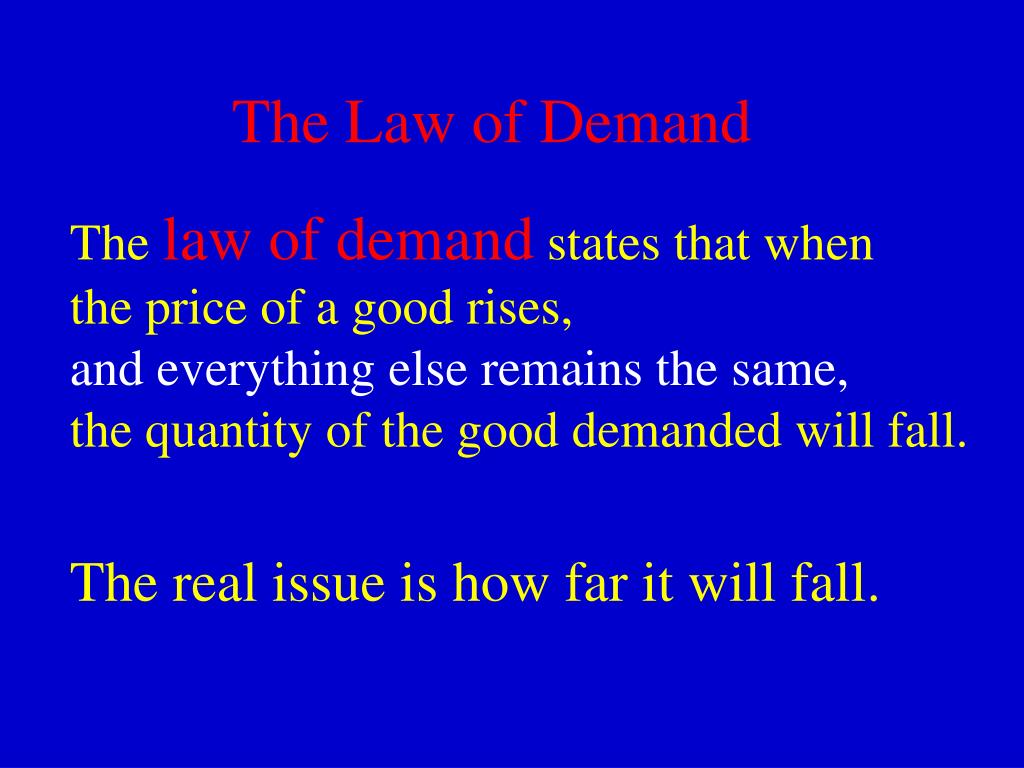 The Law of Demand

The law of demand states that when the price of a good rises, and everything else remains the same, the quantity of the good demanded will fall.

The real issue is how far it will fall.